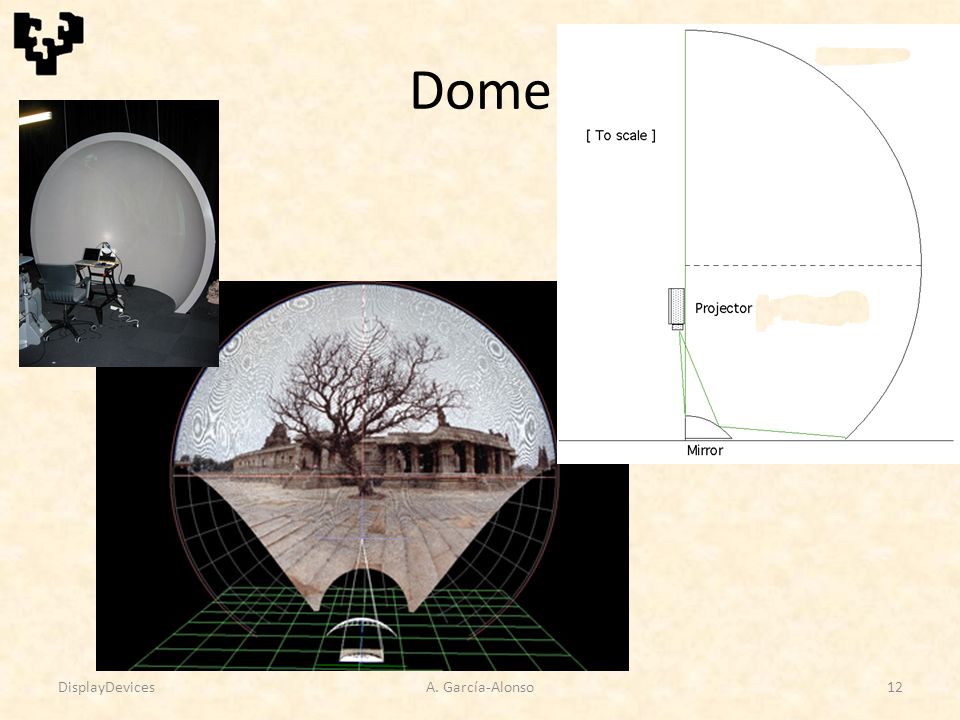 Dome

[ To scale ]

Projector

Mirror

DisplayDevices

A. García-Alonso

12